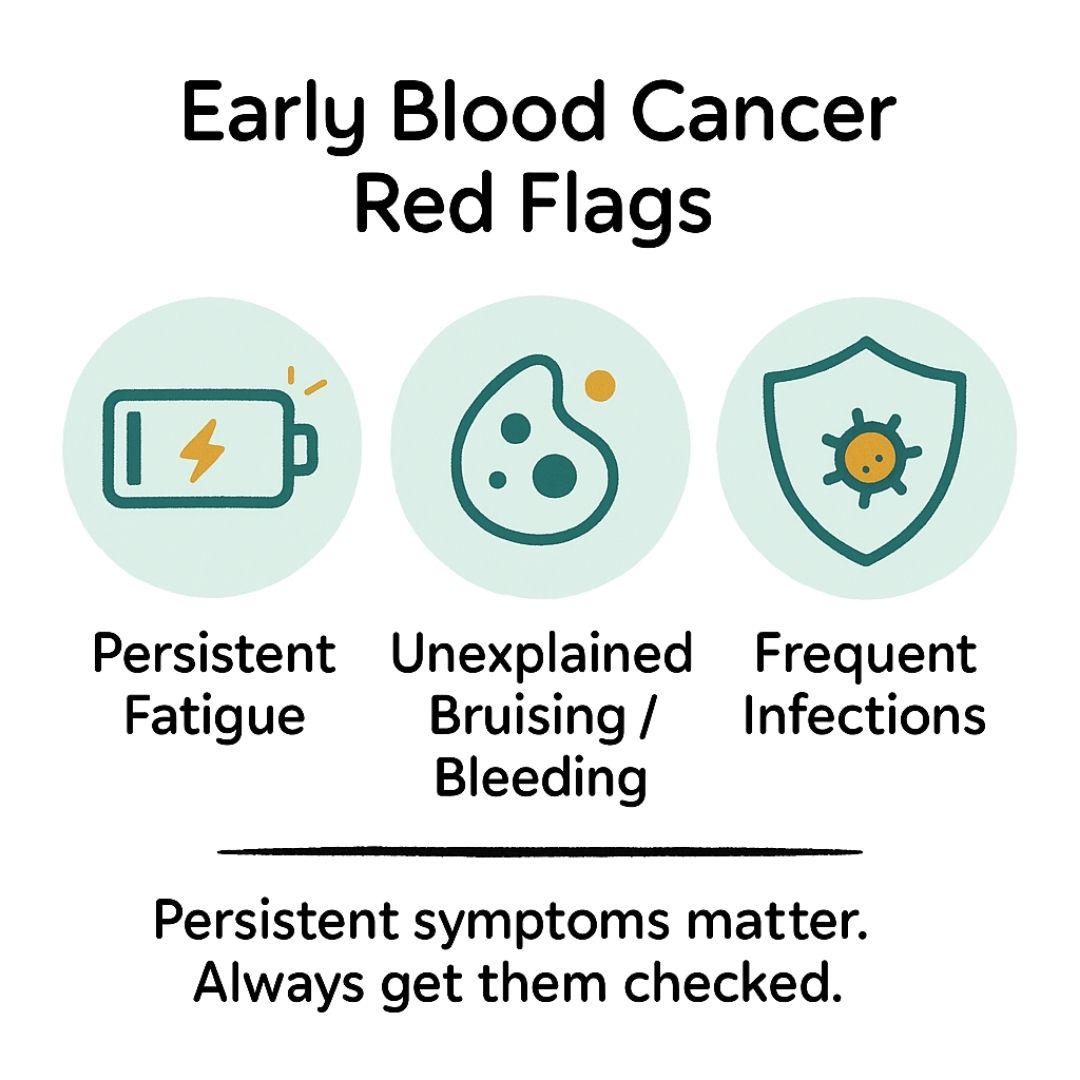 Early Blood Cancer Red Flags

Persistent Fatigue

Unexplained Bruising / Bleeding

Frequent Infections

Persistent symptoms matter. Always get them checked.